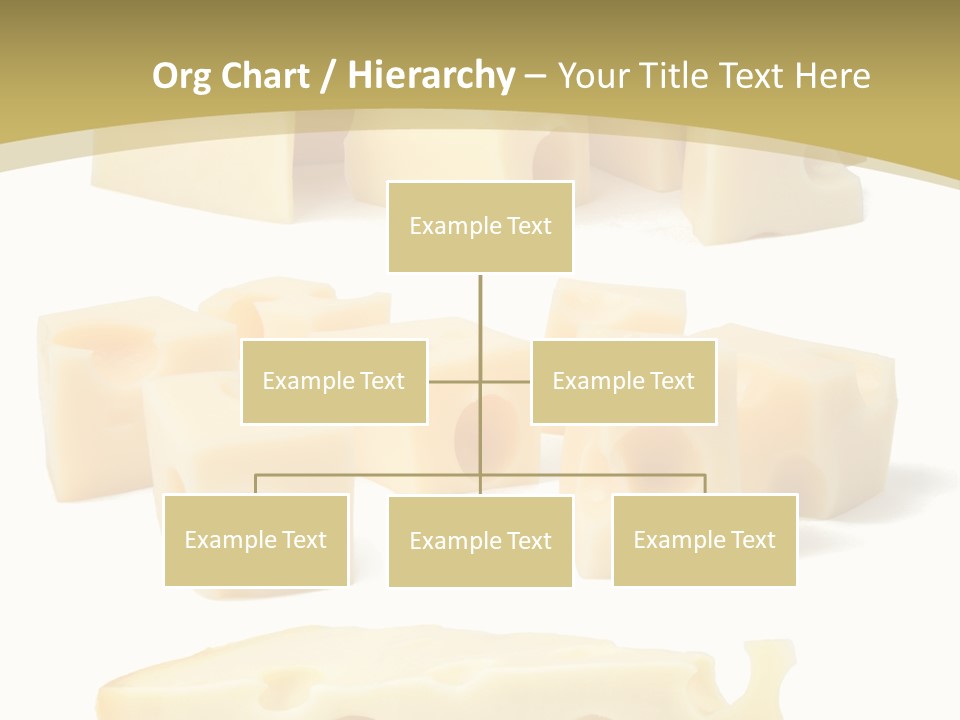 Org Chart / Hierarchy – Your Title Text Here

Example Text

Example Text

Example Text

Example Text

Example Text

Example Text